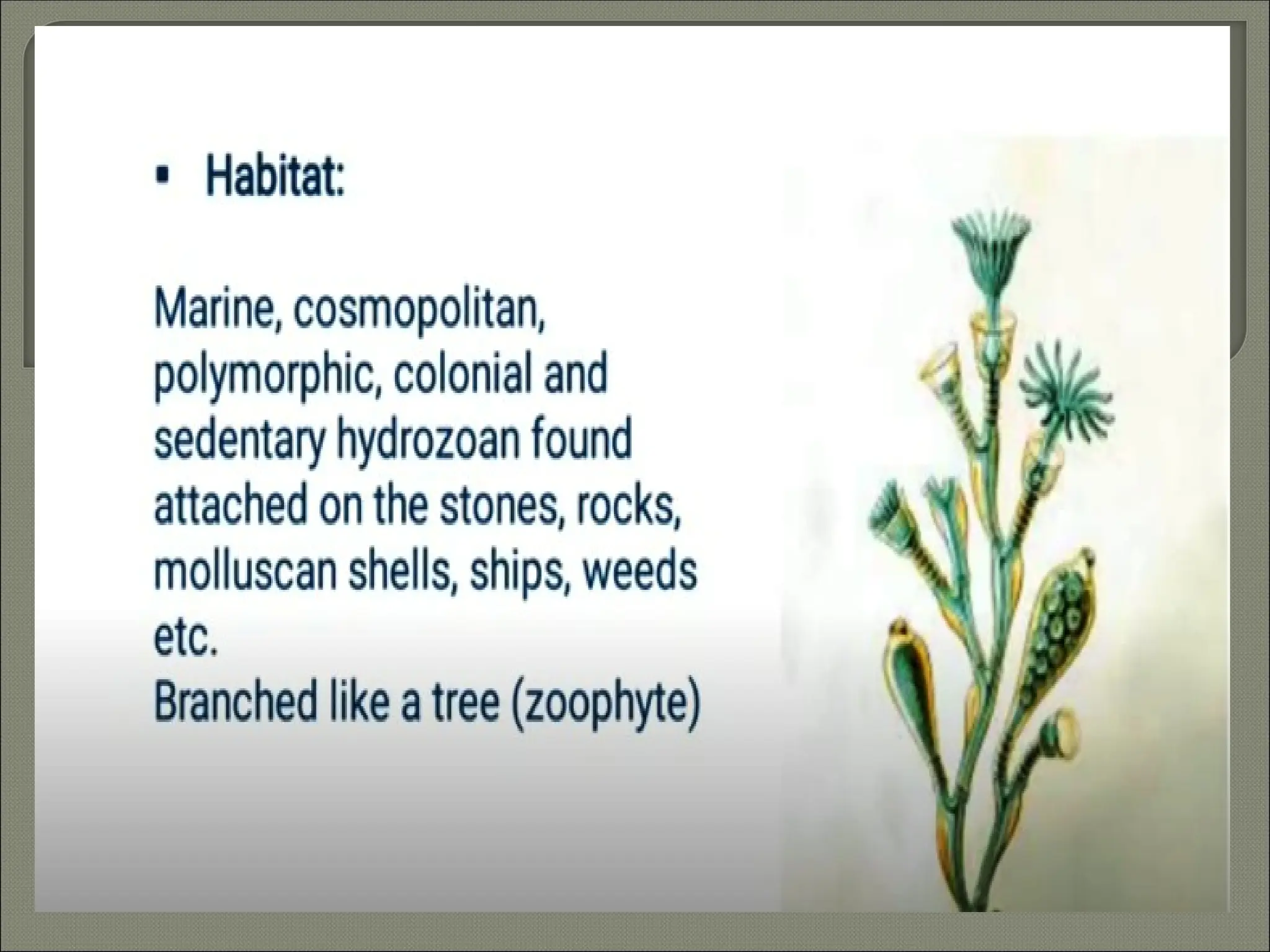 ▪ Habitat:

Marine, cosmopolitan, polymorphic, colonial and sedentary hydrozoan found attached on the stones, rocks, molluscan shells, ships, weeds etc.
Branched like a tree (zoophyte)